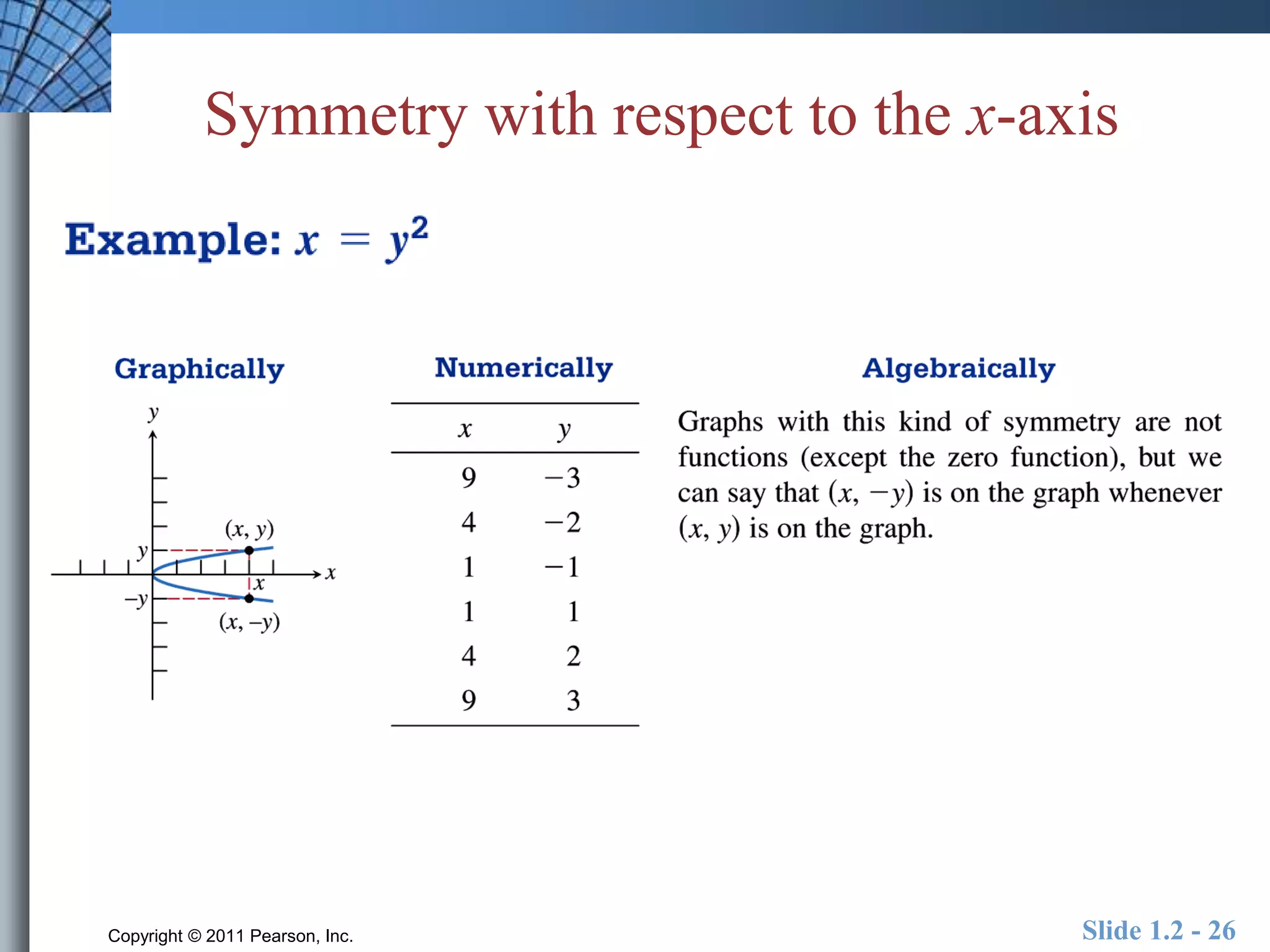 Symmetry with respect to the $x$-axis

Example: $x = y^2$

Graphically

$y$
$(x, y)$
$y$
$x$
$x$
$-y$
$(x, -y)$

Numerically

| $x$ | $y$ |
|---|---|
| 9 | $-3$ |
| 4 | $-2$ |
| 1 | $-1$ |
| 1 | 1 |
| 4 | 2 |
| 9 | 3 |

Algebraically

Graphs with this kind of symmetry are not functions (except the zero function), but we can say that $(x, -y)$ is on the graph whenever $(x, y)$ is on the graph.

Copyright © 2011 Pearson, Inc.

Slide 1.2 - 26